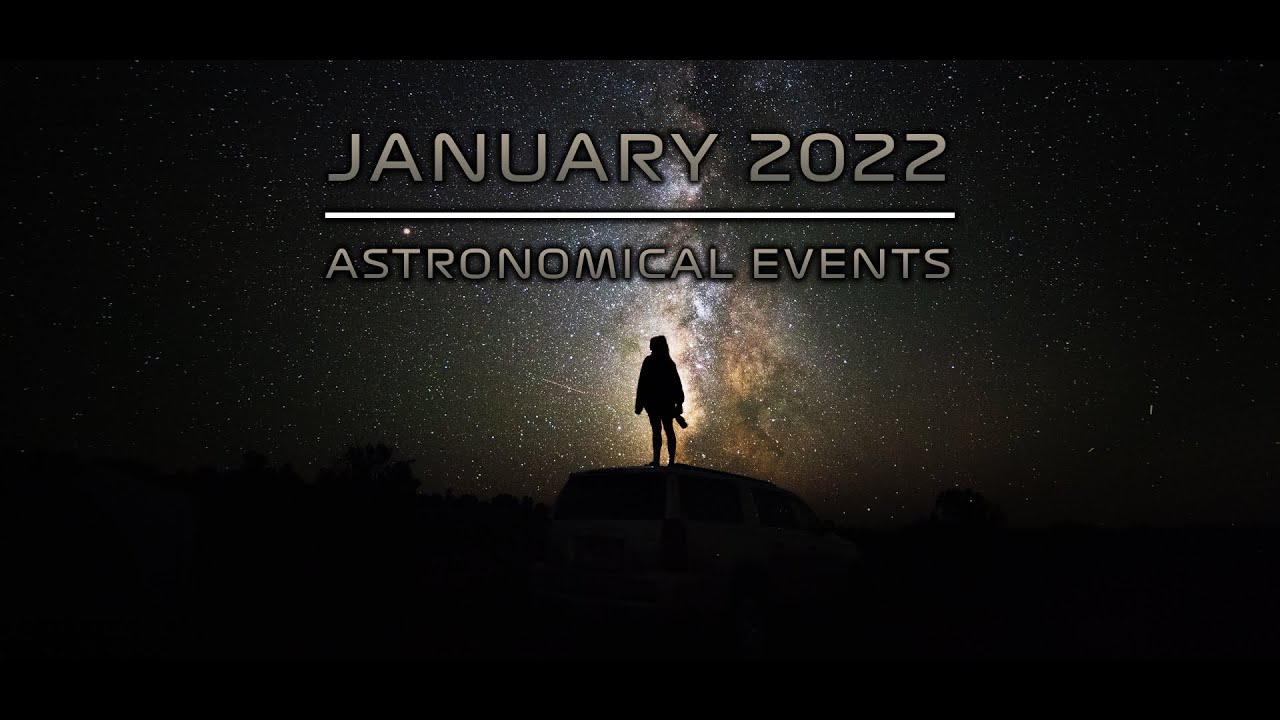 JANUARY 2022

ASTRONOMICAL EVENTS